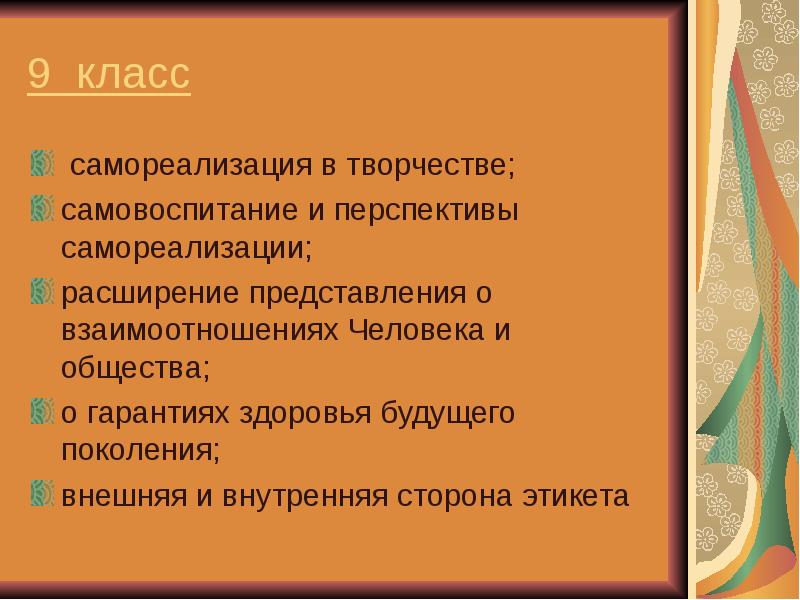 9 класс

самореализация в творчестве;

самовоспитание и перспективы самореализации;

расширение представления о взаимоотношениях Человека и общества;

о гарантиях здоровья будущего поколения;

внешняя и внутренняя сторона этикета